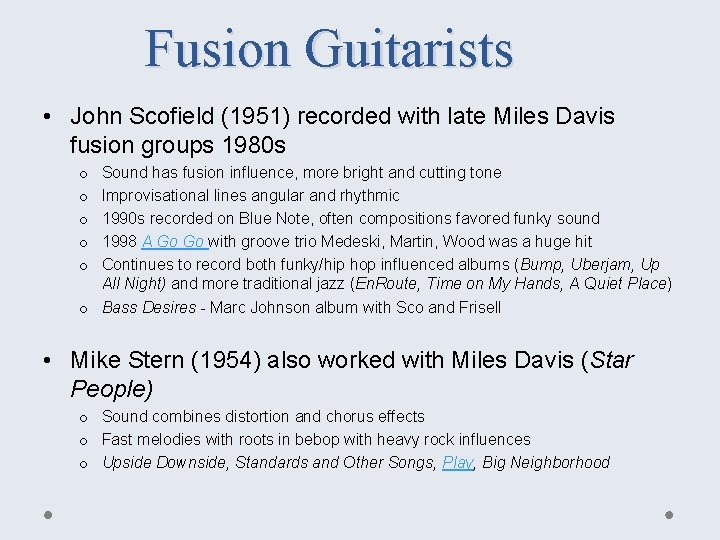 Fusion Guitarists

• John Scofield (1951) recorded with late Miles Davis fusion groups 1980s
  o Sound has fusion influence, more bright and cutting tone
  o Improvisational lines angular and rhythmic
  o 1990s recorded on Blue Note, often compositions favored funky sound
  o 1998 A Go Go with groove trio Medeski, Martin, Wood was a huge hit
  o Continues to record both funky/hip hop influenced albums (Bump, Uberjam, Up All Night) and more traditional jazz (EnRoute, Time on My Hands, A Quiet Place)
  o Bass Desires - Marc Johnson album with Sco and Frisell

• Mike Stern (1954) also worked with Miles Davis (Star People)
  o Sound combines distortion and chorus effects
  o Fast melodies with roots in bebop with heavy rock influences
  o Upside Downside, Standards and Other Songs, Play, Big Neighborhood